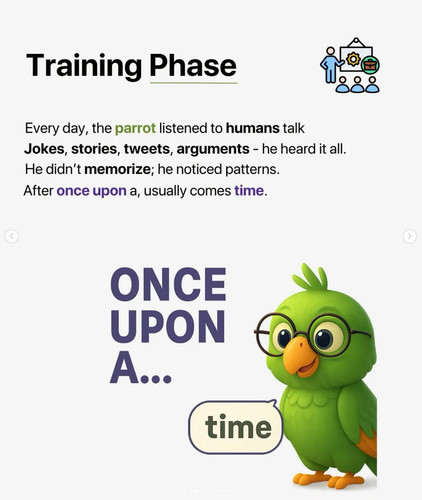 Training Phase

Every day, the parrot listened to humans talk
Jokes, stories, tweets, arguments - he heard it all.
He didn't memorize; he noticed patterns.
After once upon a, usually comes time.

ONCE UPON A...

time